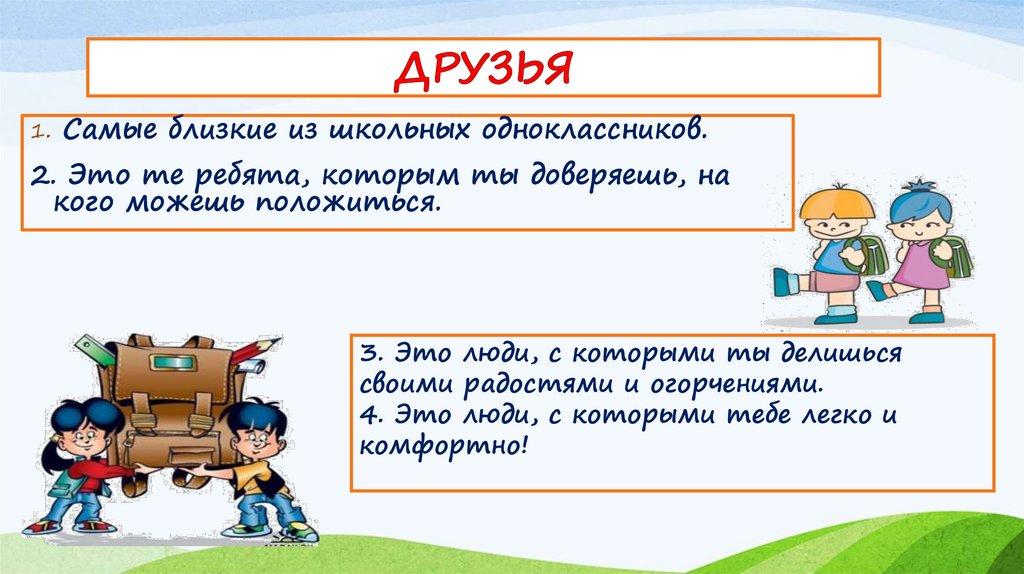 ДРУЗЬЯ

1. Самые близкие из школьных одноклассников.

2. Это те ребята, которым ты доверяешь, на кого можешь положиться.

3. Это люди, с которыми ты делишься своими радостями и огорчениями.
4. Это люди, с которыми тебе легко и комфортно!